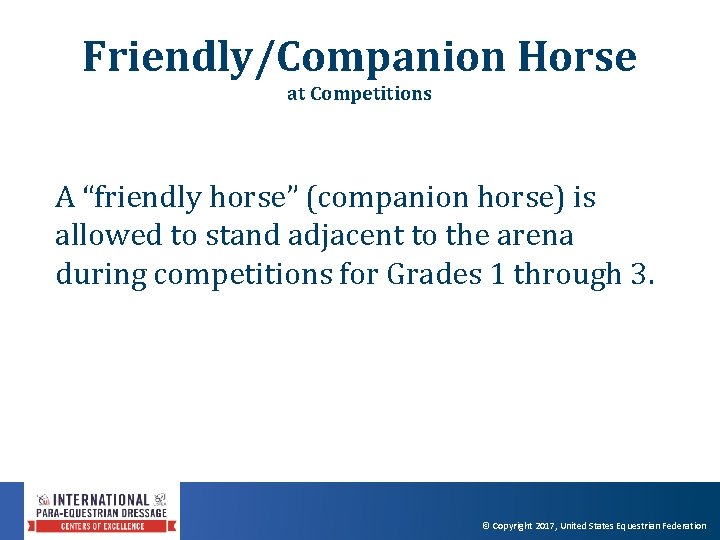 Friendly/Companion Horse
at Competitions

A “friendly horse” (companion horse) is allowed to stand adjacent to the arena during competitions for Grades 1 through 3.

INTERNATIONAL
PARA-EQUESTRIAN DRESSAGE
CENTERS OF EXCELLENCE

© Copyright 2017, United States Equestrian Federation